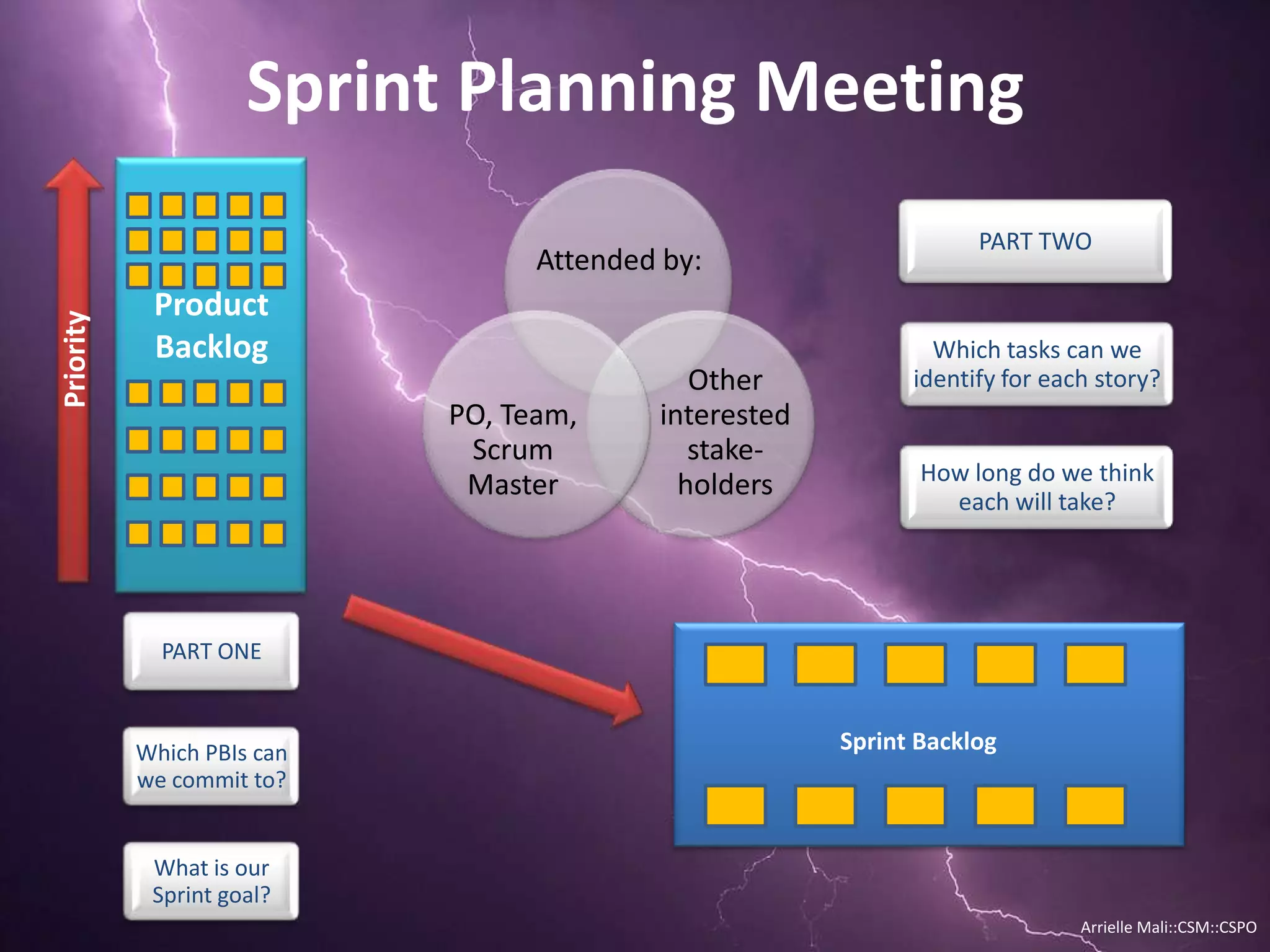 Sprint Planning Meeting

Priority

Product Backlog

Attended by:

PO, Team, Scrum Master

Other interested stake-holders

PART TWO

Which tasks can we identify for each story?

How long do we think each will take?

PART ONE

Which PBIs can we commit to?

What is our Sprint goal?

Sprint Backlog

Arrielle Mali::CSM::CSPO